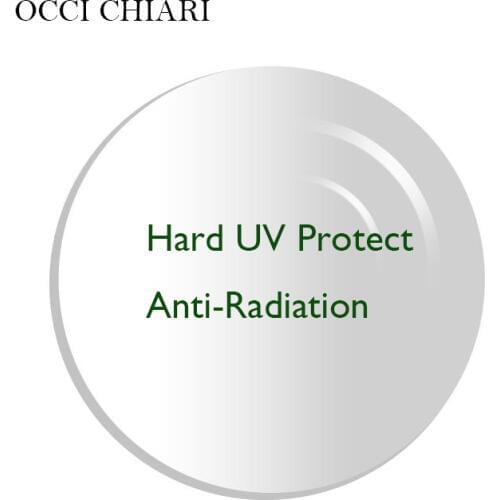 OCCI CHIARI

Hard UV Protect

Anti-Radiation